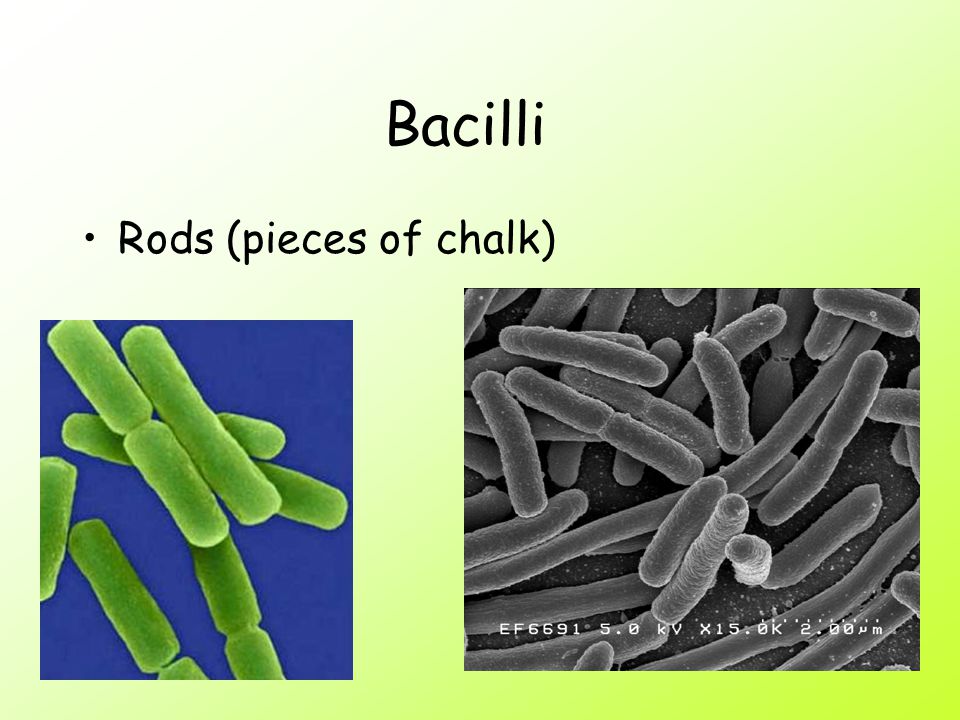 Bacilli

• Rods (pieces of chalk)

EF6691 5.0 kV X15.0K 2.00μm